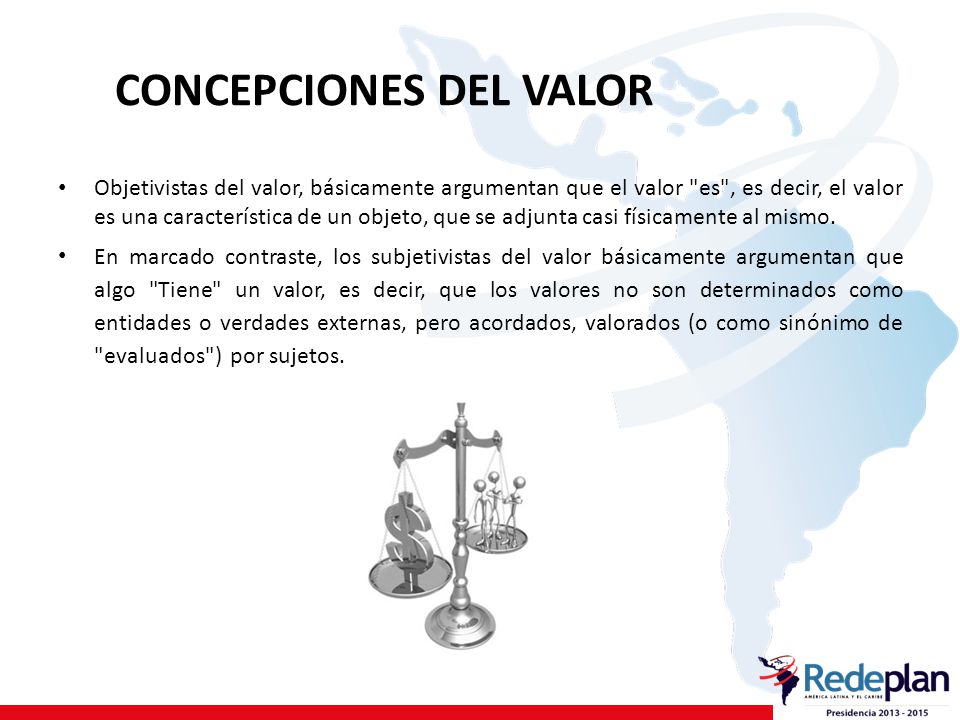 CONCEPCIONES DEL VALOR

• Objetivistas del valor, básicamente argumentan que el valor "es", es decir, el valor es una característica de un objeto, que se adjunta casi físicamente al mismo.

• En marcado contraste, los subjetivistas del valor básicamente argumentan que algo "Tiene" un valor, es decir, que los valores no son determinados como entidades o verdades externas, pero acordados, valorados (o como sinónimo de "evaluados") por sujetos.

Redeplan
AMÉRICA LATINA Y EL CARIBE
Presidencia 2013 - 2015